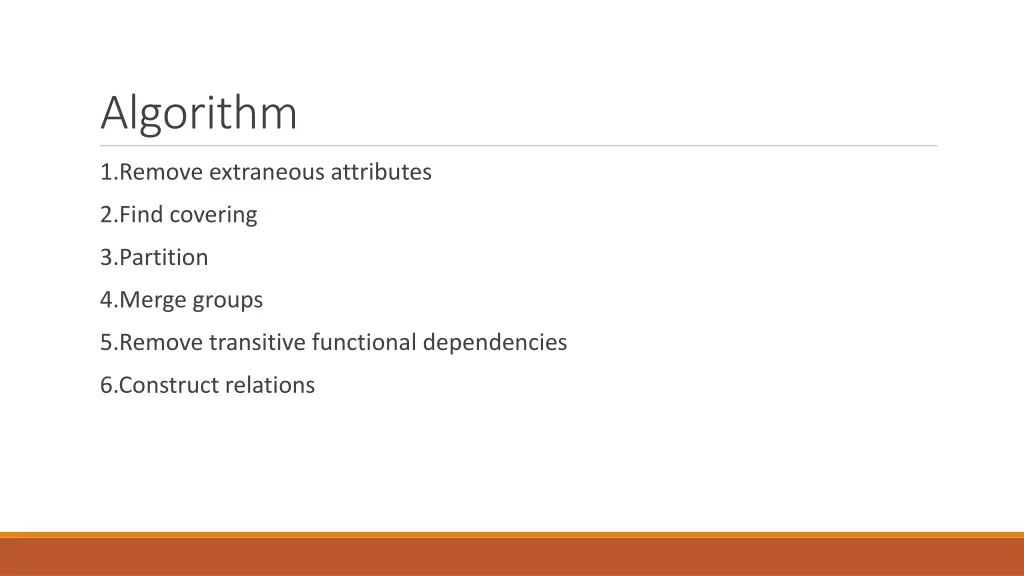 Algorithm

1.Remove extraneous attributes

2.Find covering

3.Partition

4.Merge groups

5.Remove transitive functional dependencies

6.Construct relations